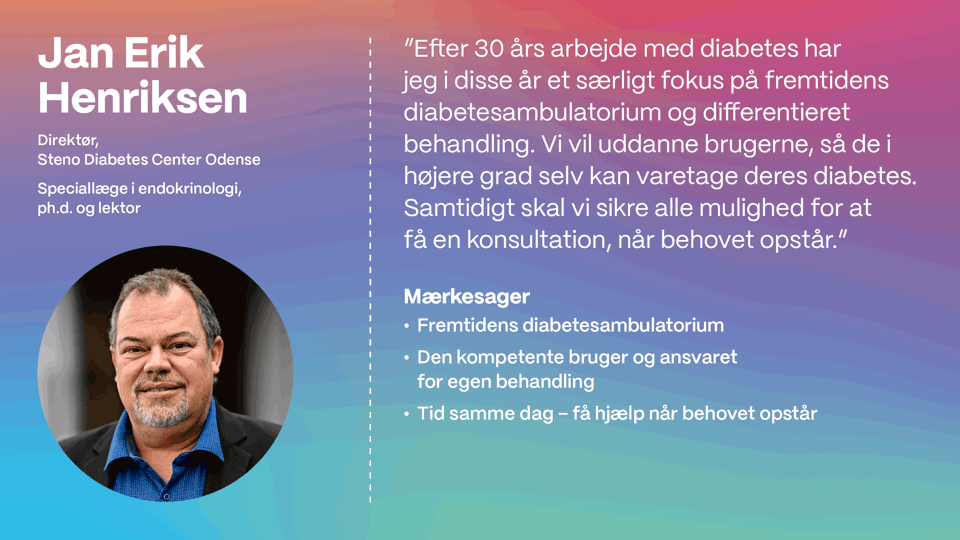 Jan Erik Henriksen

Direktør,
Steno Diabetes Center Odense

Speciallæge i endokrinologi, ph.d. og lektor

"Efter 30 års arbejde med diabetes har jeg i disse år et særligt fokus på fremtidens diabetesambulatorium og differentieret behandling. Vi vil uddanne brugerne, så de i højere grad selv kan varetage deres diabetes. Samtidigt skal vi sikre alle mulighed for at få en konsultation, når behovet opstår."

Mærkesager
• Fremtidens diabetesambulatorium
• Den kompetente bruger og ansvaret for egen behandling
• Tid samme dag – få hjælp når behovet opstår